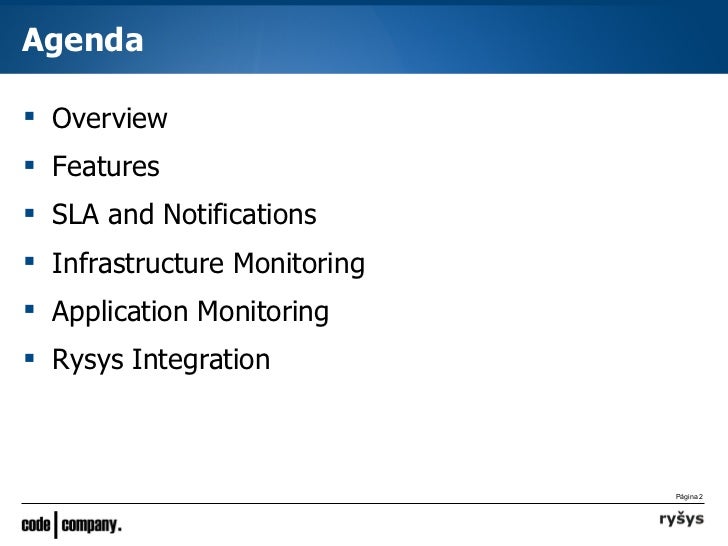 Agenda

- Overview
- Features
- SLA and Notifications
- Infrastructure Monitoring
- Application Monitoring
- Rysys Integration

Página 2

code | company.

ryšys